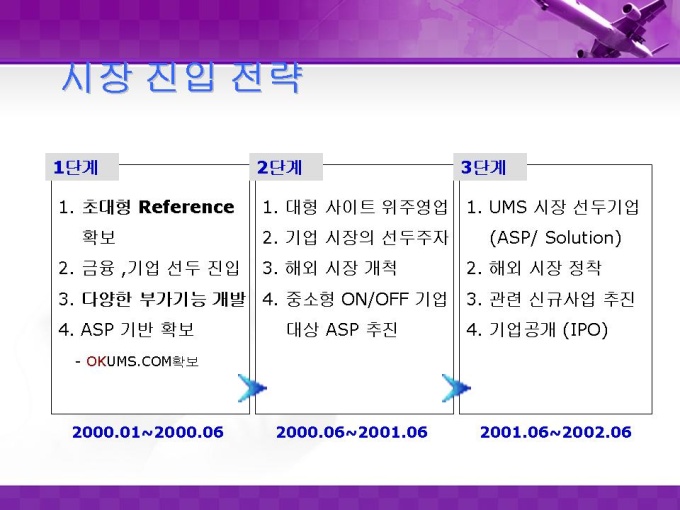 시장 진입 전략

1단계

1. 초대형 Reference 확보
2. 금융 ,기업 선두 진입
3. 다양한 부가기능 개발
4. ASP 기반 확보
- OKUMS.COM확보

2000.01~2000.06

2단계

1. 대형 사이트 위주영업
2. 기업 시장의 선두주자
3. 해외 시장 개척
4. 중소형 ON/OFF 기업 대상 ASP 추진

2000.06~2001.06

3단계

1. UMS 시장 선두기업 (ASP/ Solution)
2. 해외 시장 정착
3. 관련 신규사업 추진
4. 기업공개 (IPO)

2001.06~2002.06